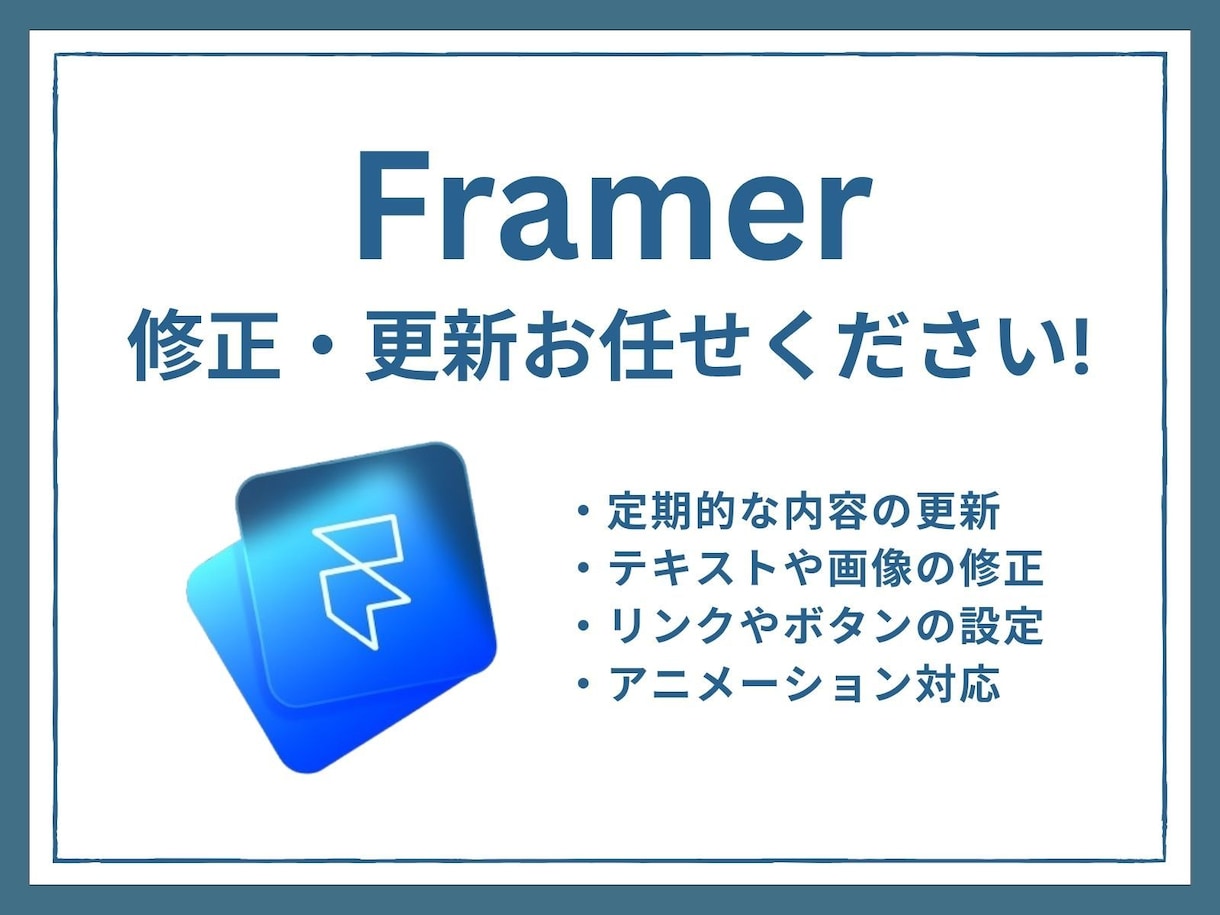 Framer

修正・更新お任せください!

・定期的な内容の更新
・テキストや画像の修正
・リンクやボタンの設定
・アニメーション対応